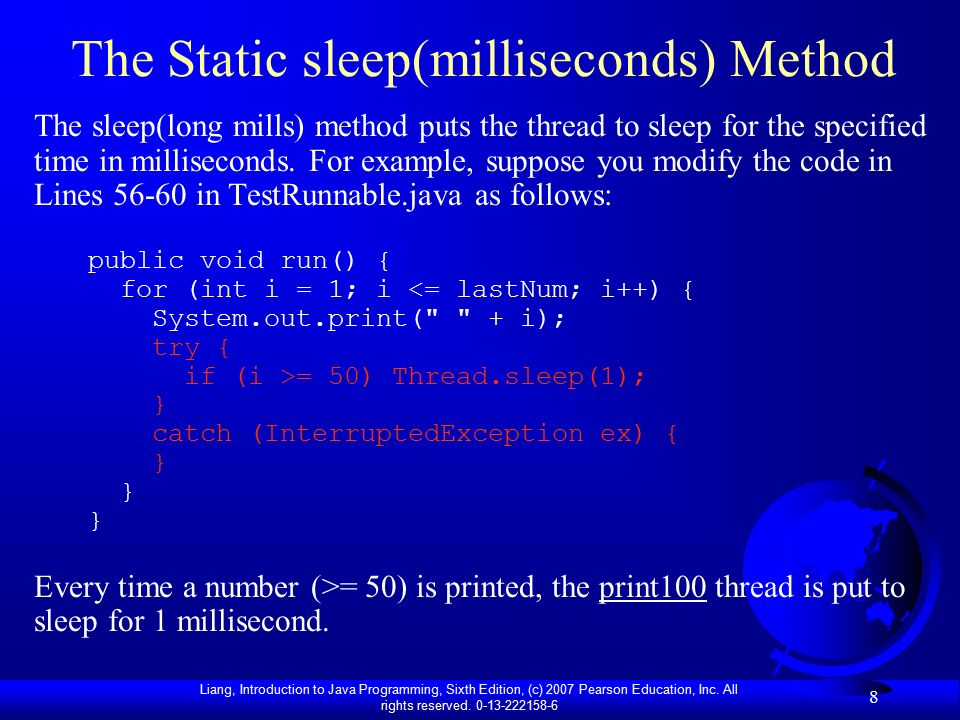 The Static sleep(milliseconds) Method

The sleep(long mills) method puts the thread to sleep for the specified time in milliseconds. For example, suppose you modify the code in Lines 56-60 in TestRunnable.java as follows:

public void run() {
  for (int i = 1; i <= lastNum; i++) {
    System.out.print(" " + i);
    try {
      if (i >= 50) Thread.sleep(1);
    }
    catch (InterruptedException ex) {
    }
  }
}

Every time a number (>= 50) is printed, the print100 thread is put to sleep for 1 millisecond.

Liang, Introduction to Java Programming, Sixth Edition, (c) 2007 Pearson Education, Inc. All rights reserved. 0-13-222158-6

8